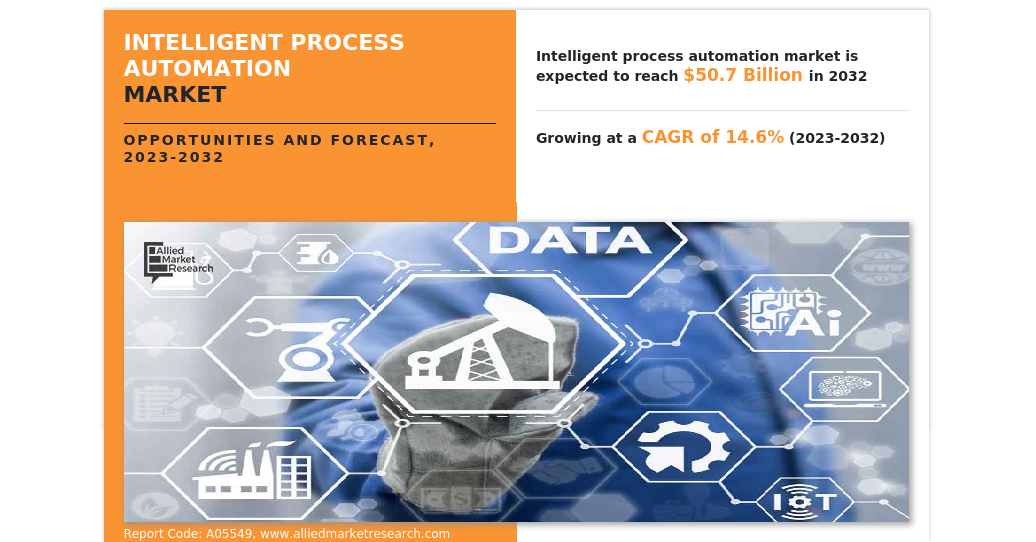 INTELLIGENT PROCESS AUTOMATION MARKET

OPPORTUNITIES AND FORECAST, 2023-2032

Intelligent process automation market is expected to reach $50.7 Billion in 2032

Growing at a CAGR of 14.6% (2023-2032)

Allied Market Research

DATA

Ai

IoT

Report Code: A05549, www.alliedmarketresearch.com